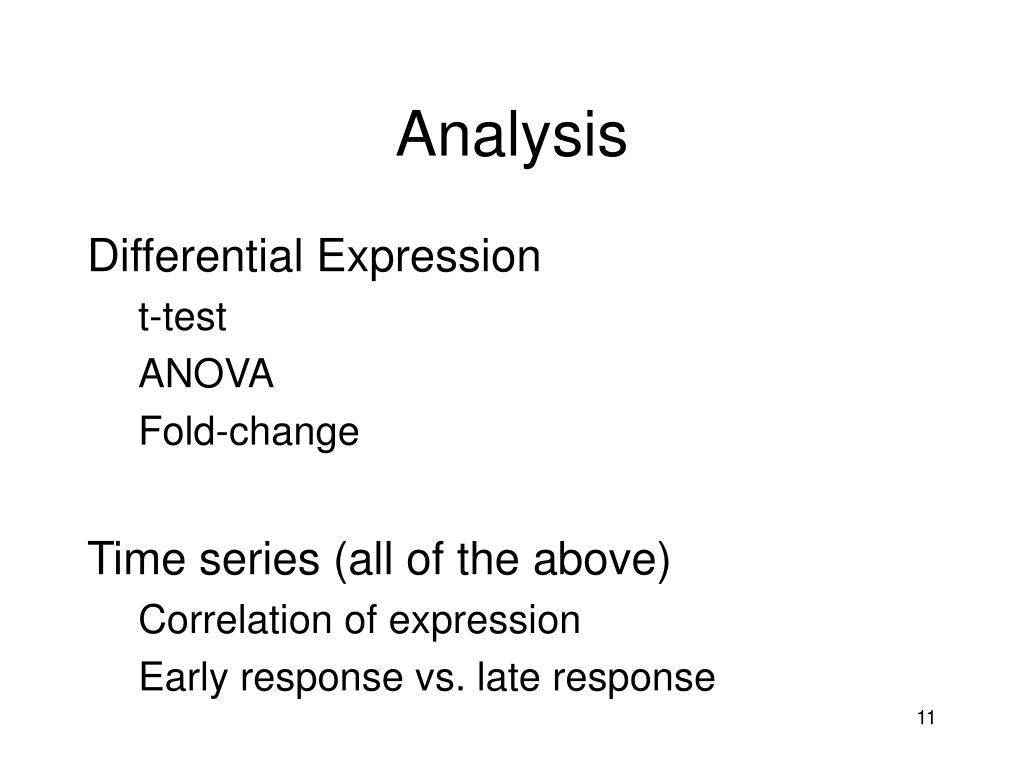 Analysis

Differential Expression

t-test

ANOVA

Fold-change

Time series (all of the above)

Correlation of expression

Early response vs. late response

11